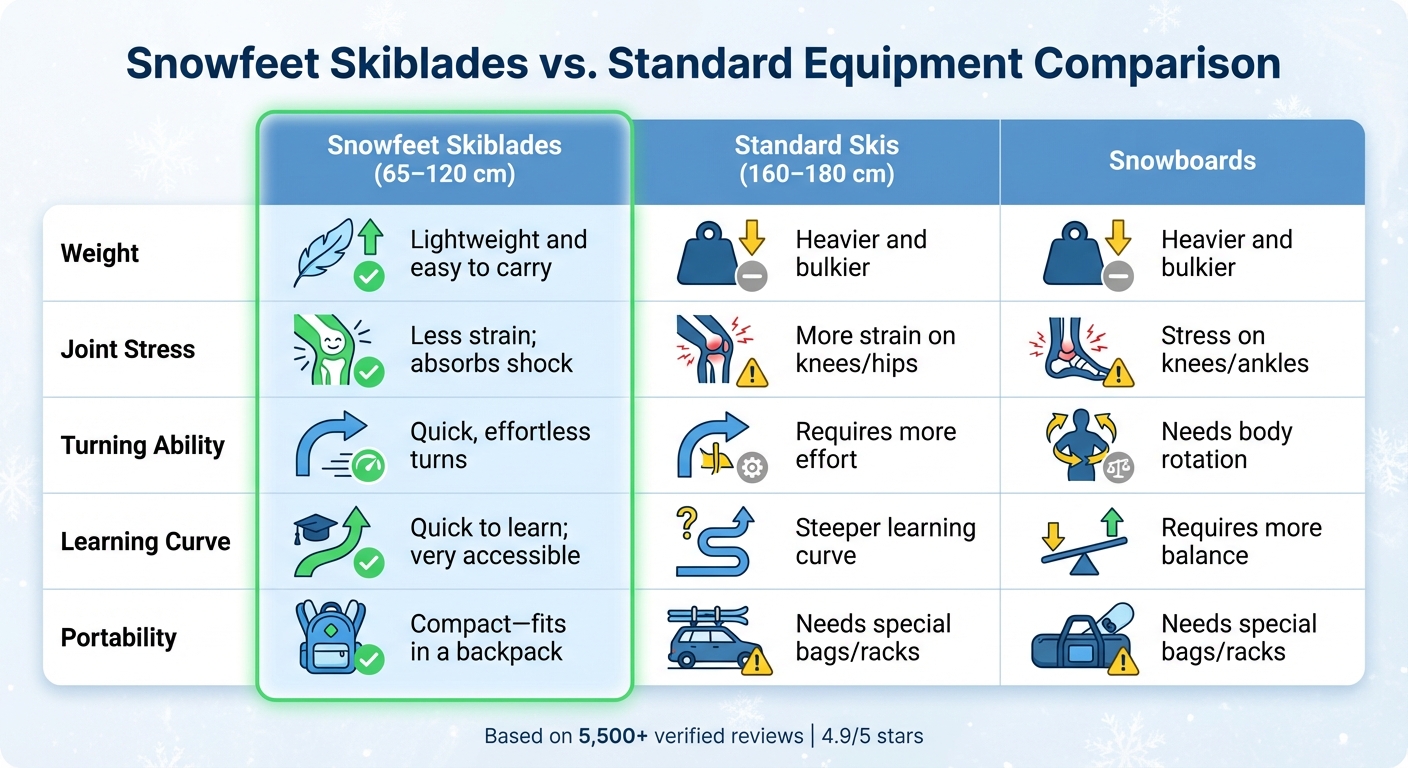 Snowfeet Skiblades vs. Standard Equipment Comparison

| | Snowfeet Skiblades (65–120 cm) | Standard Skis (160–180 cm) | Snowboards |
|---|---|---|---|
| Weight | Lightweight and easy to carry | Heavier and bulkier | Heavier and bulkier |
| Joint Stress | Less strain; absorbs shock | More strain on knees/hips | Stress on knees/ankles |
| Turning Ability | Quick, effortless turns | Requires more effort | Needs body rotation |
| Learning Curve | Quick to learn; very accessible | Steeper learning curve | Requires more balance |
| Portability | Compact—fits in a backpack | Needs special bags/racks | Needs special bags/racks |

Based on 5,500+ verified reviews | 4.9/5 stars